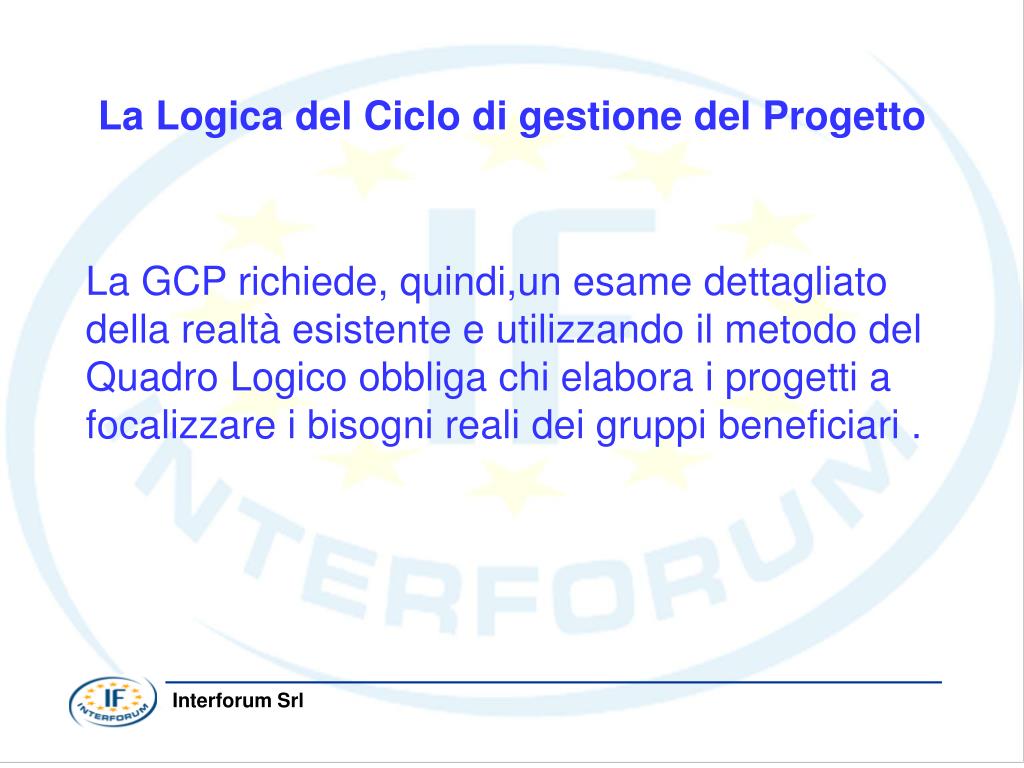 La Logica del Ciclo di gestione del Progetto

La GCP richiede, quindi,un esame dettagliato della realtà esistente e utilizzando il metodo del Quadro Logico obbliga chi elabora i progetti a focalizzare i bisogni reali dei gruppi beneficiari .

IF
INTERFORUM

IF
INTERFORUM

Interforum Srl